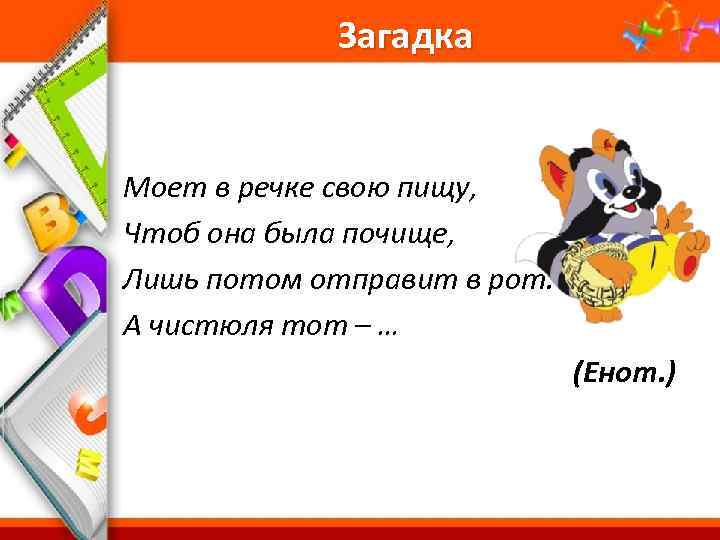 Загадка

Моет в речке свою пищу,
Чтоб она была почище,
Лишь потом отправит в рот.
А чистюля тот – …

(Енот.)